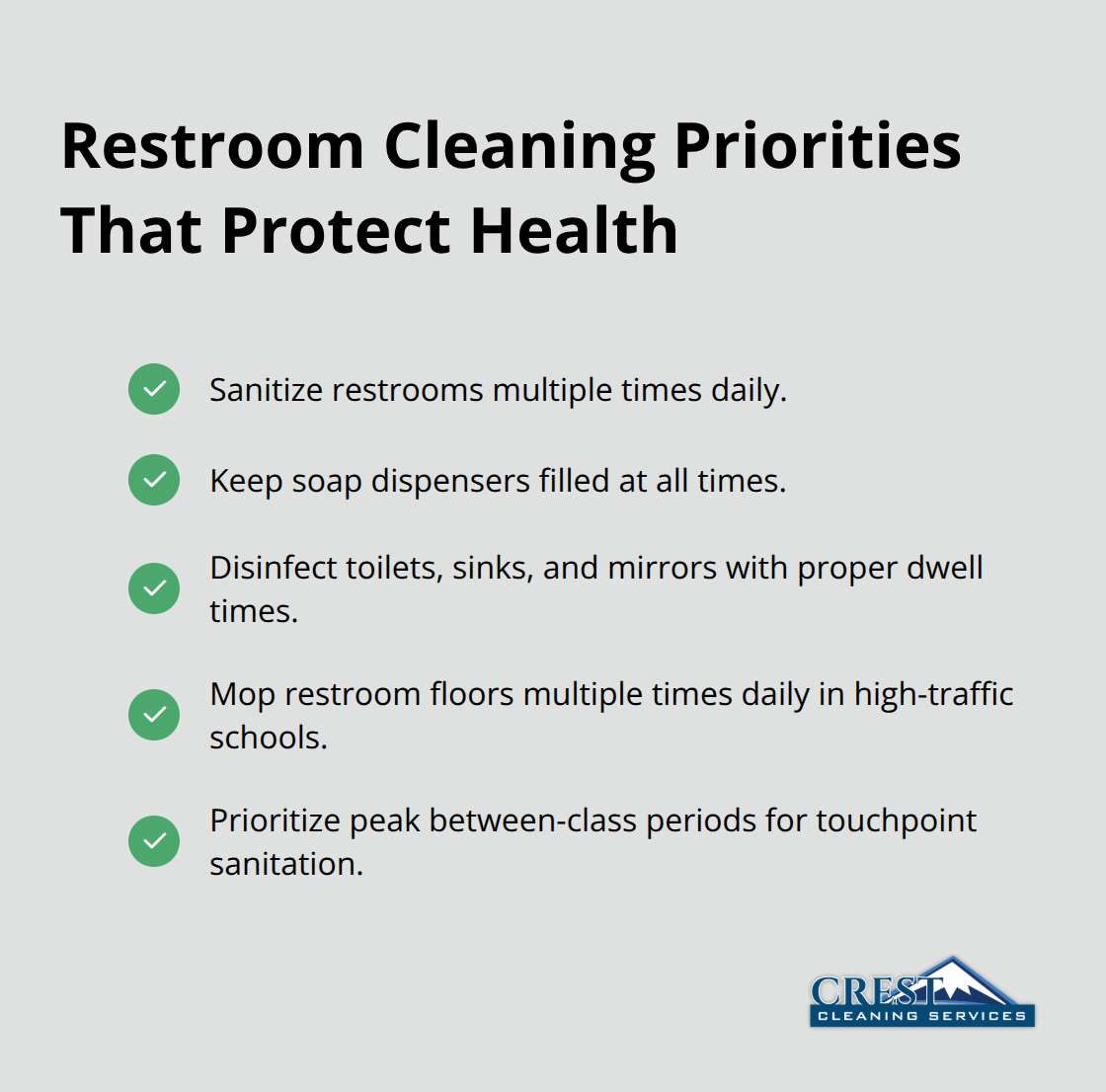 Restroom Cleaning Priorities That Protect Health

Sanitize restrooms multiple times daily.

Keep soap dispensers filled at all times.

Disinfect toilets, sinks, and mirrors with proper dwell times.

Mop restroom floors multiple times daily in high-traffic schools.

Prioritize peak between-class periods for touchpoint sanitation.

CREST
CLEANING SERVICES